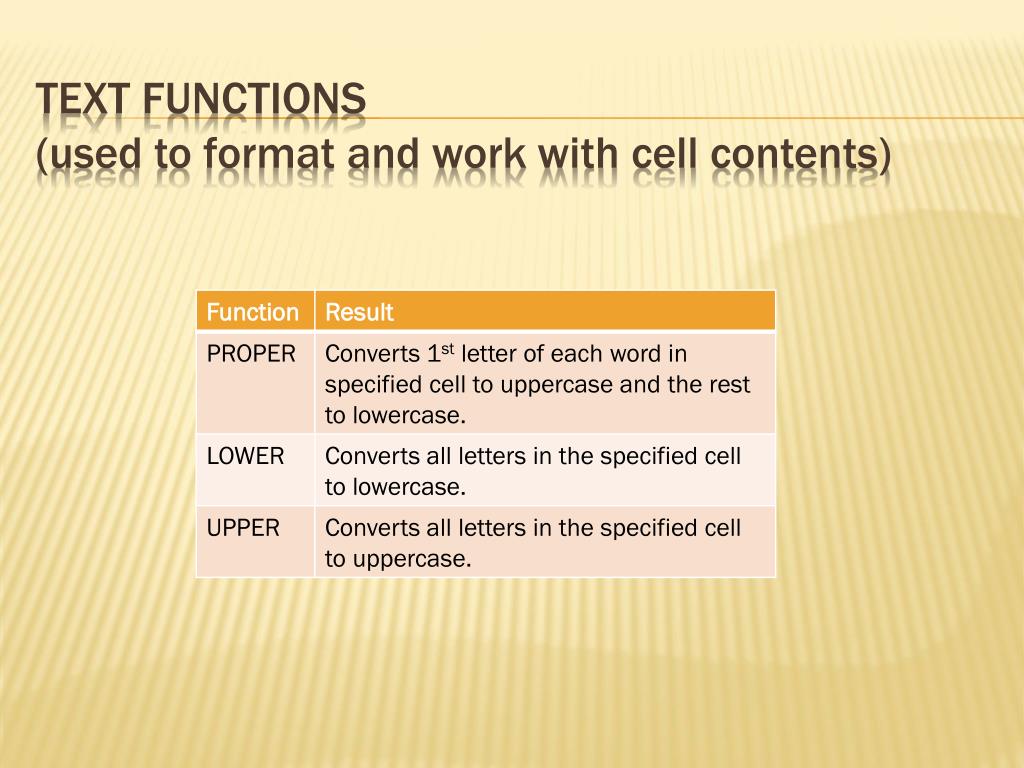 TEXT FUNCTIONS
(used to format and work with cell contents)

| Function | Result |
|---|---|
| PROPER | Converts 1$^{st}$ letter of each word in specified cell to uppercase and the rest to lowercase. |
| LOWER | Converts all letters in the specified cell to lowercase. |
| UPPER | Converts all letters in the specified cell to uppercase. |